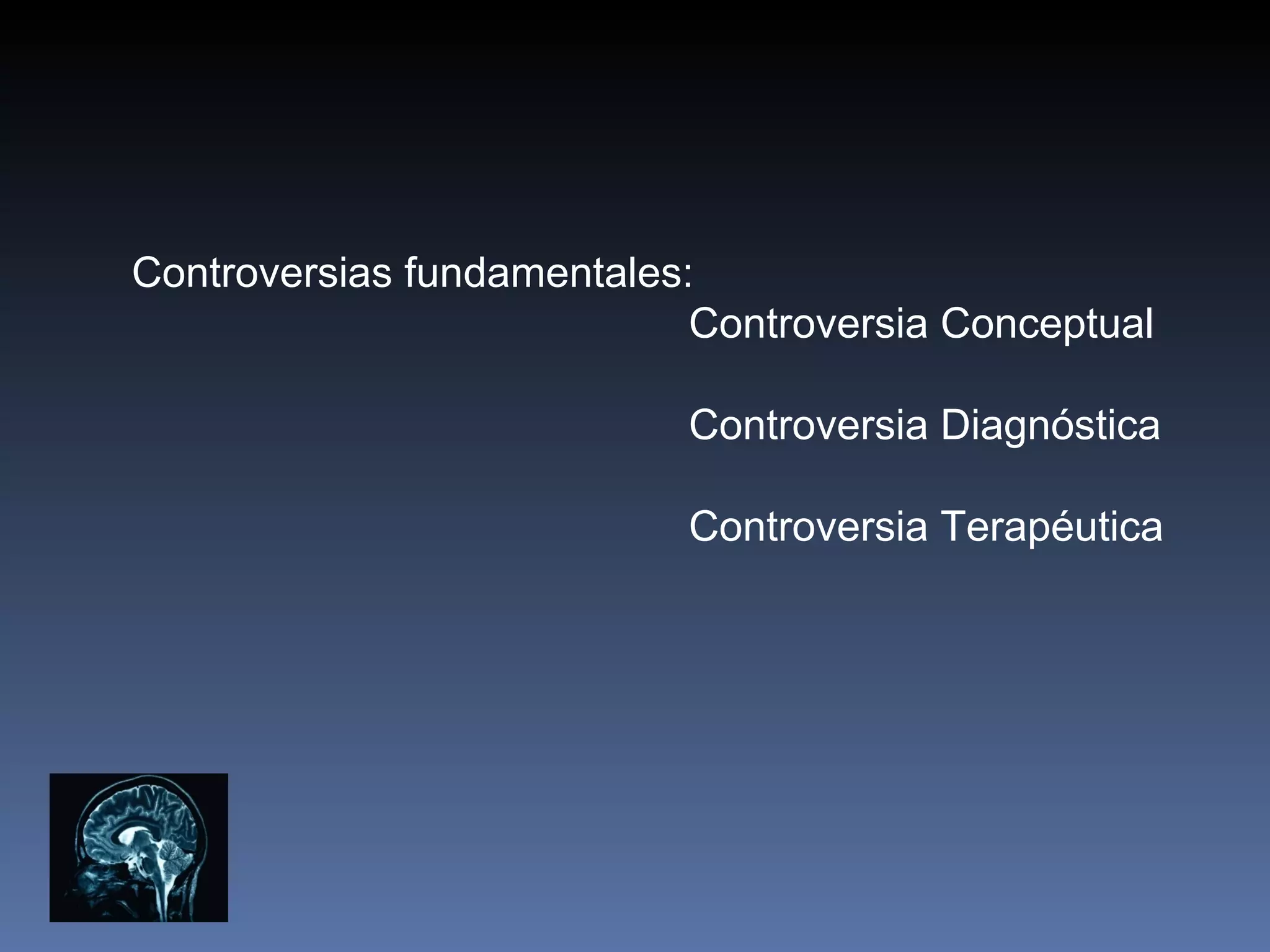 Controversias fundamentales:

Controversia Conceptual

Controversia Diagnóstica

Controversia Terapéutica